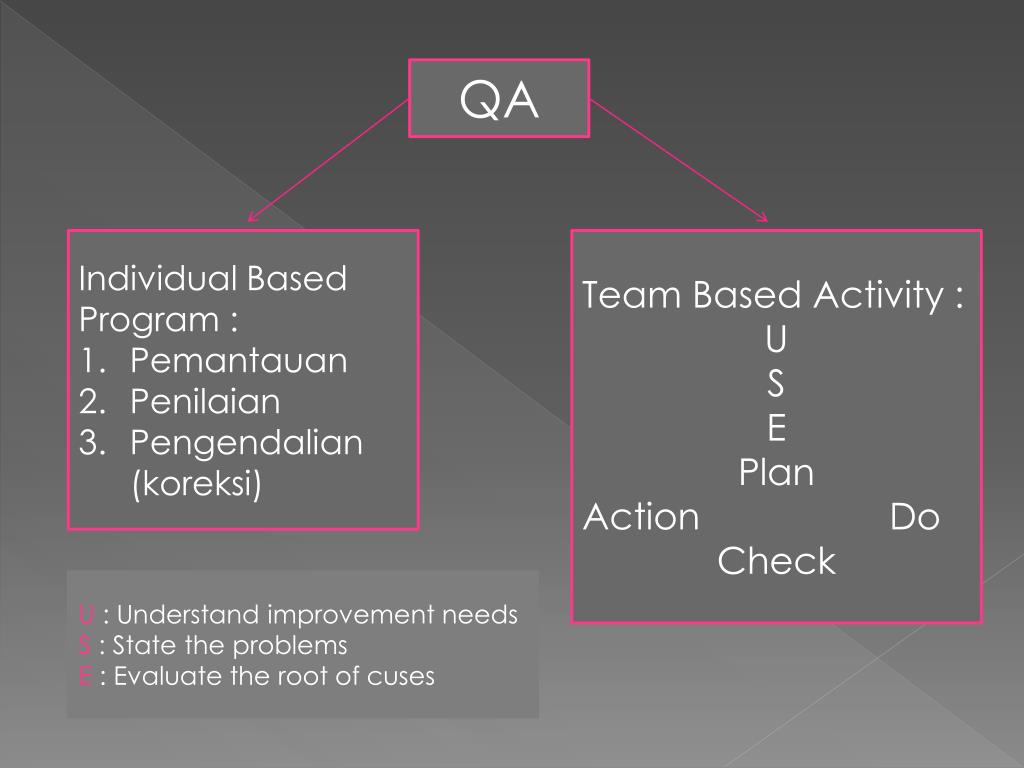 QA

Individual Based Program :
1. Pemantauan
2. Penilaian
3. Pengendalian (koreksi)

Team Based Activity :
U
S
E
Plan
Action Do
Check

U : Understand improvement needs
S : State the problems
E : Evaluate the root of cuses